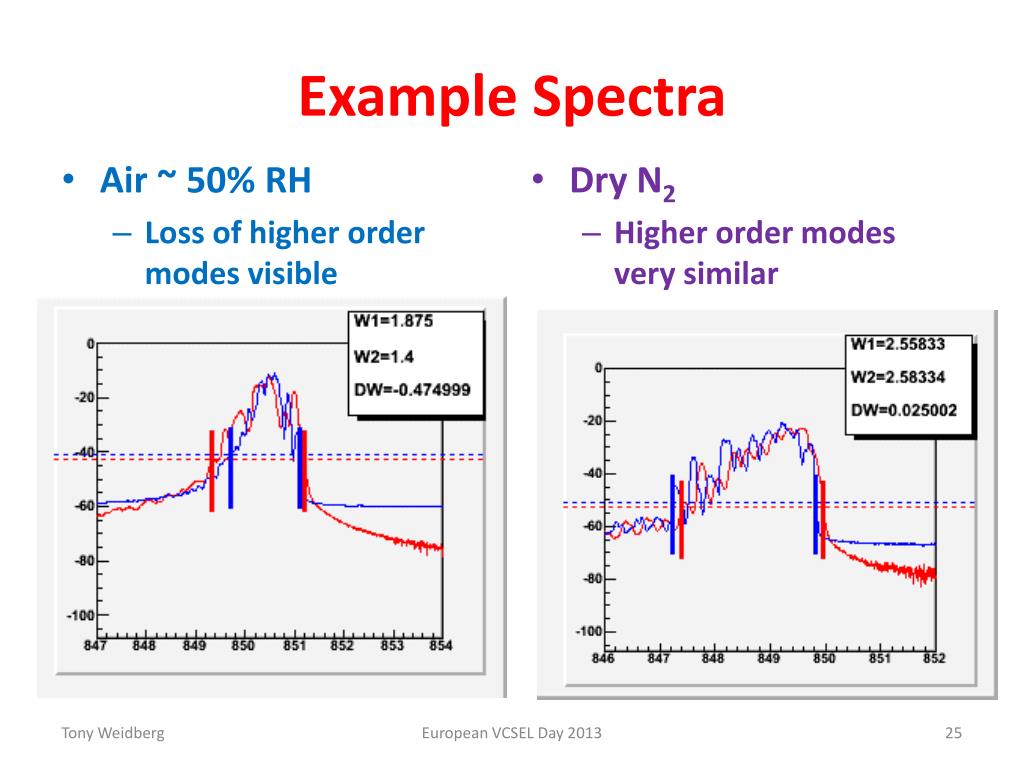 Example Spectra

• Air ~ 50% RH
– Loss of higher order modes visible

W1=1.875
W2=1.4
DW=-0.474999

0
-20
-40
-60
-80
-100
847 848 849 850 851 852 853 854

• Dry $N_2$
– Higher order modes very similar

W1=2.55833
W2=2.58334
DW=0.025002

0
-20
-40
-60
-80
-100
846 847 848 849 850 851 852

Tony Weidberg

European VCSEL Day 2013

25